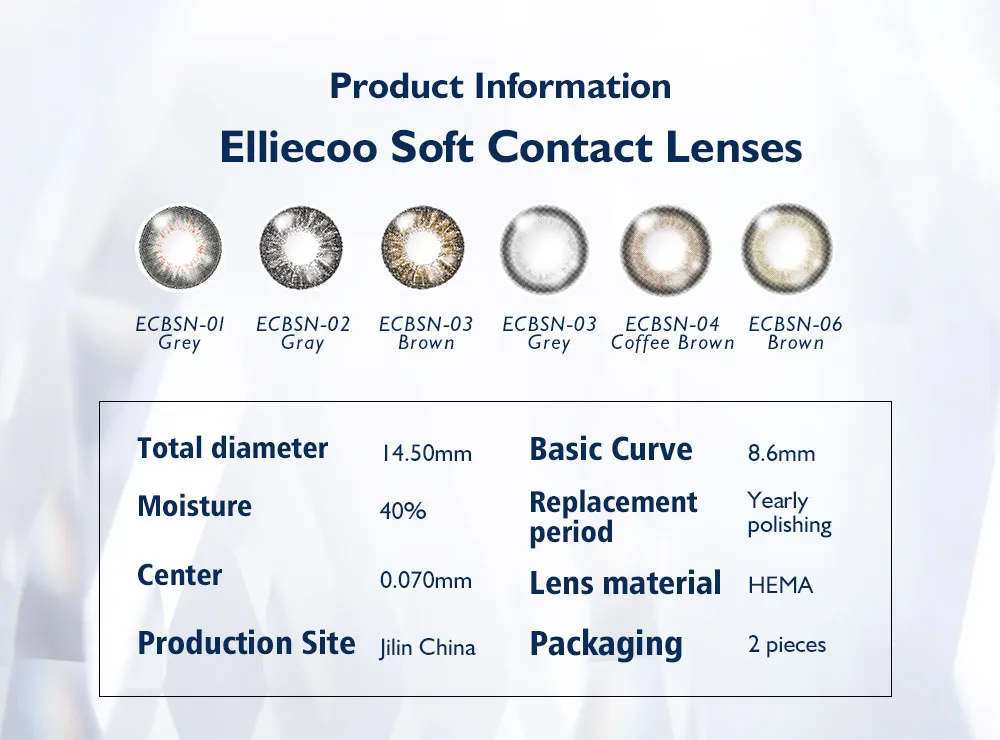 Product Information
Elliecoo Soft Contact Lenses

ECBSN-01 Grey
ECBSN-02 Gray
ECBSN-03 Brown
ECBSN-03 Grey
ECBSN-04 Coffee Brown
ECBSN-06 Brown

| Total diameter | 14.50mm | Basic Curve | 8.6mm |
|---|---|---|---|
| Moisture | 40% | Replacement period | Yearly polishing |
| Center | 0.070mm | Lens material | HEMA |
| Production Site | Jilin China | Packaging | 2 pieces |